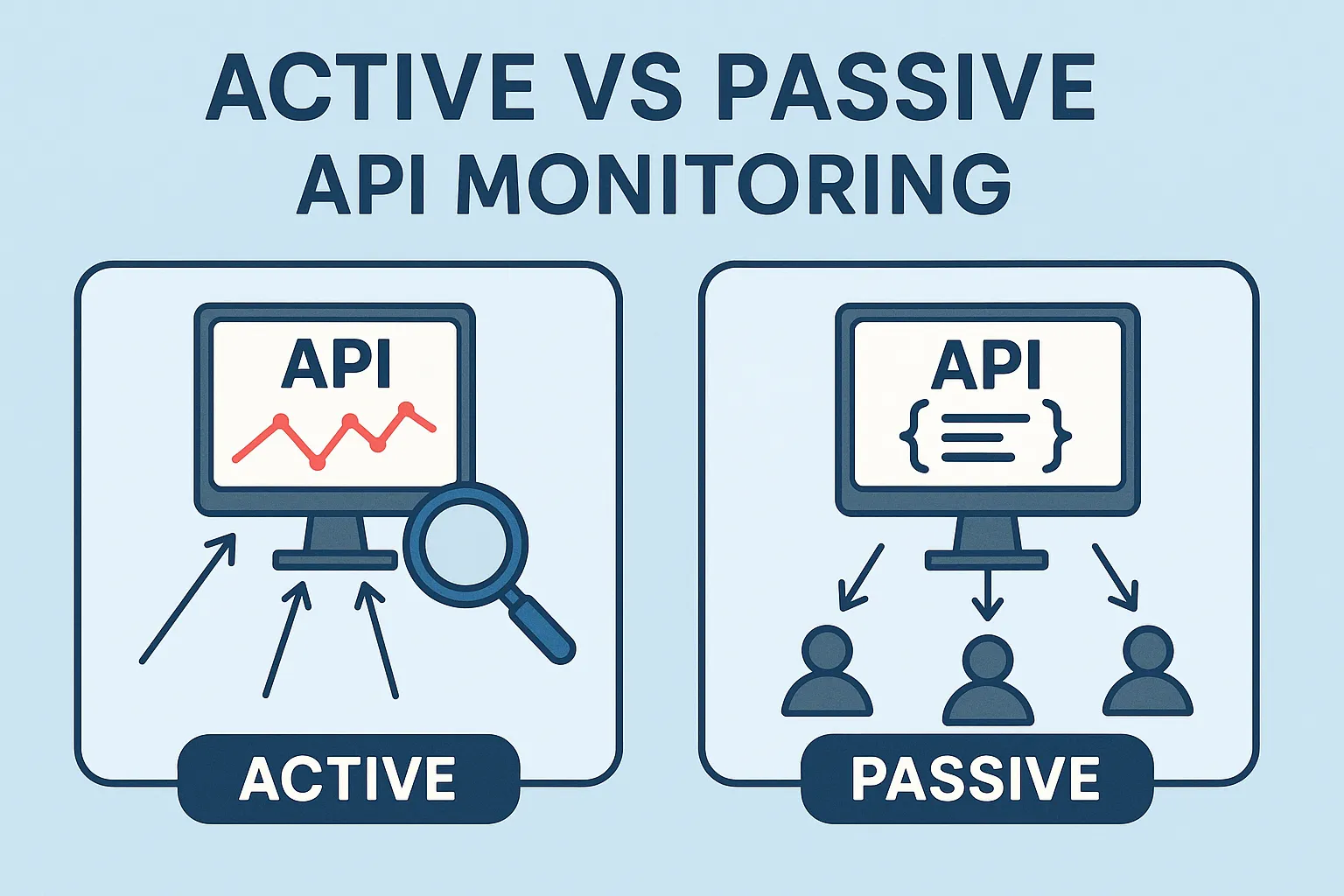 ACTIVE VS PASSIVE API MONITORING

API

ACTIVE

API

PASSIVE